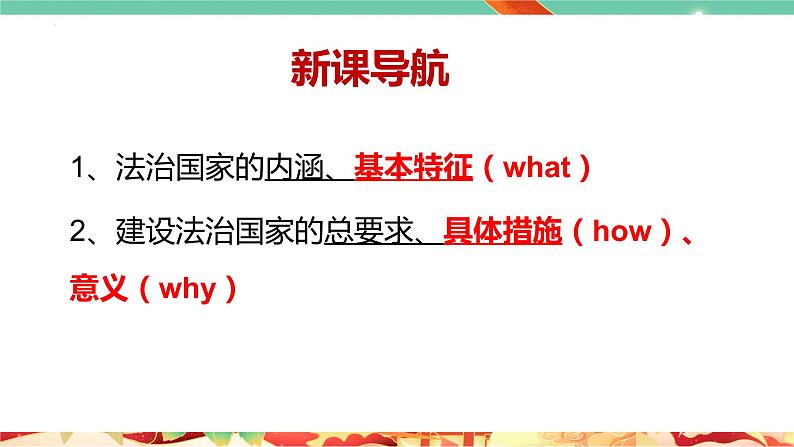 新课导航

1、法治国家的内涵、基本特征（what）

2、建设法治国家的总要求、具体措施（how）、意义（why）